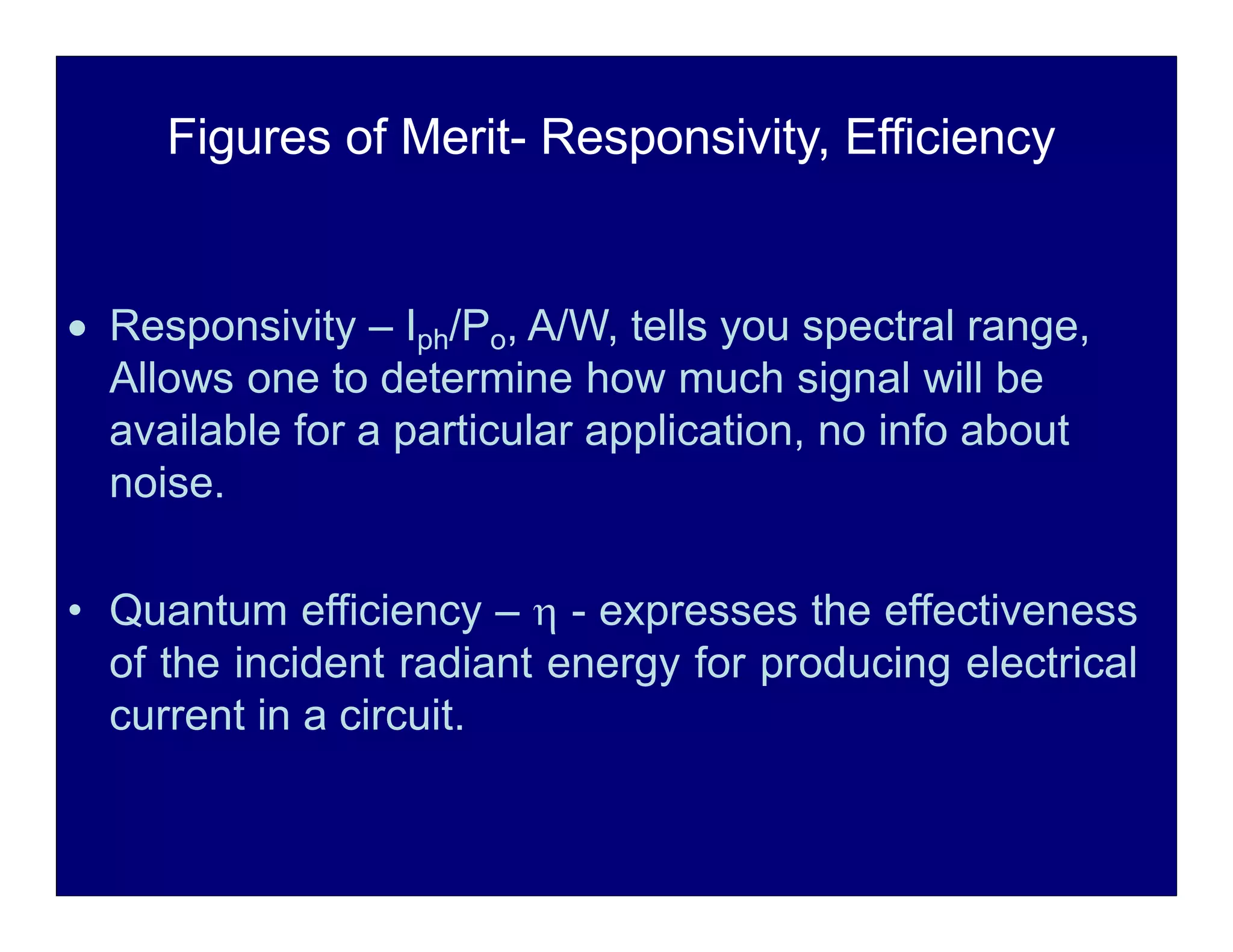 Figures of Merit- Responsivity, Efficiency

• Responsivity – $I_{ph}/P_o$, A/W, tells you spectral range, Allows one to determine how much signal will be available for a particular application, no info about noise.

• Quantum efficiency – $\eta$ - expresses the effectiveness of the incident radiant energy for producing electrical current in a circuit.